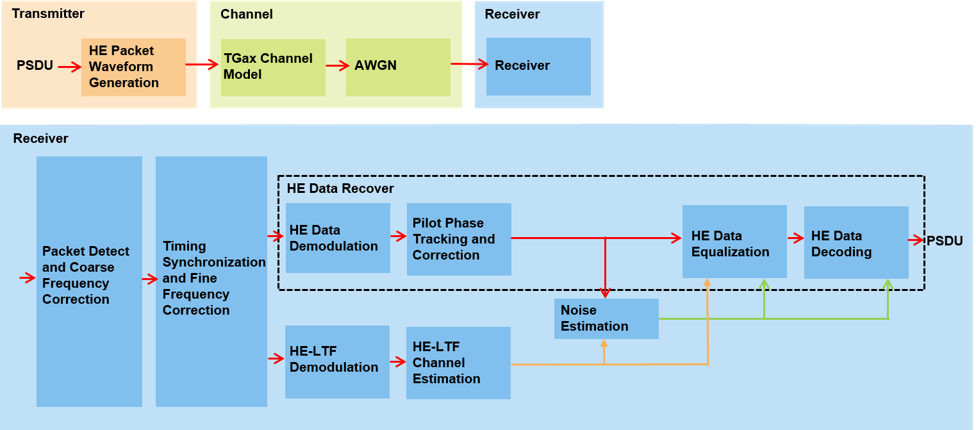 Transmitter

PSDU

HE Packet Waveform Generation

Channel

TGax Channel Model

AWGN

Receiver

Receiver

Receiver

Packet Detect and Coarse Frequency Correction

Timing Synchronization and Fine Frequency Correction

HE Data Recover

HE Data Demodulation

Pilot Phase Tracking and Correction

HE Data Equalization

HE Data Decoding

PSDU

Noise Estimation

HE-LTF Demodulation

HE-LTF Channel Estimation